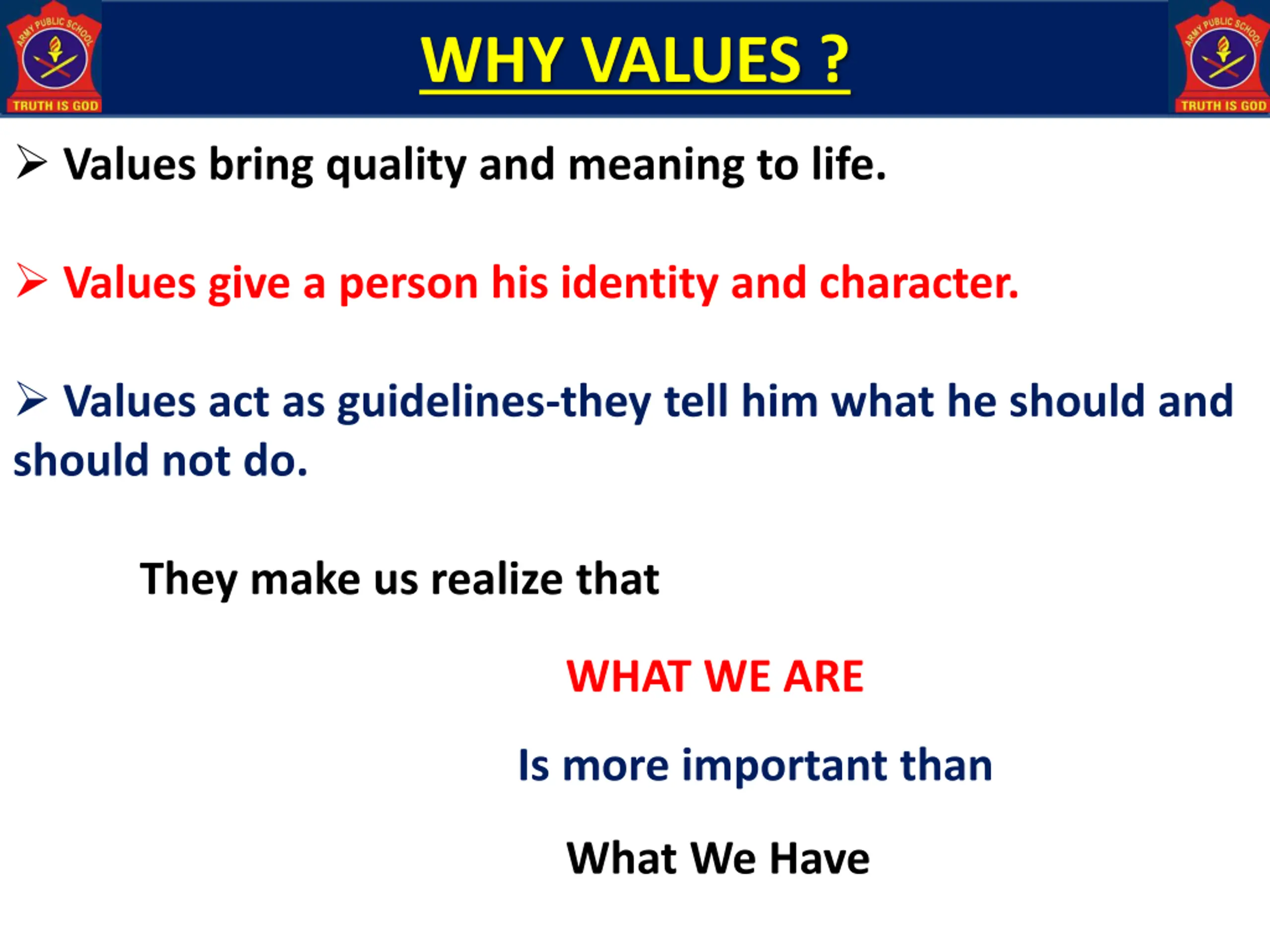 ARMY PUBLIC SCHOOL
TRUTH IS GOD

WHY VALUES ?

ARMY PUBLIC SCHOOL
TRUTH IS GOD

➢ Values bring quality and meaning to life.

➢ Values give a person his identity and character.

➢ Values act as guidelines-they tell him what he should and should not do.

They make us realize that

WHAT WE ARE

Is more important than

What We Have